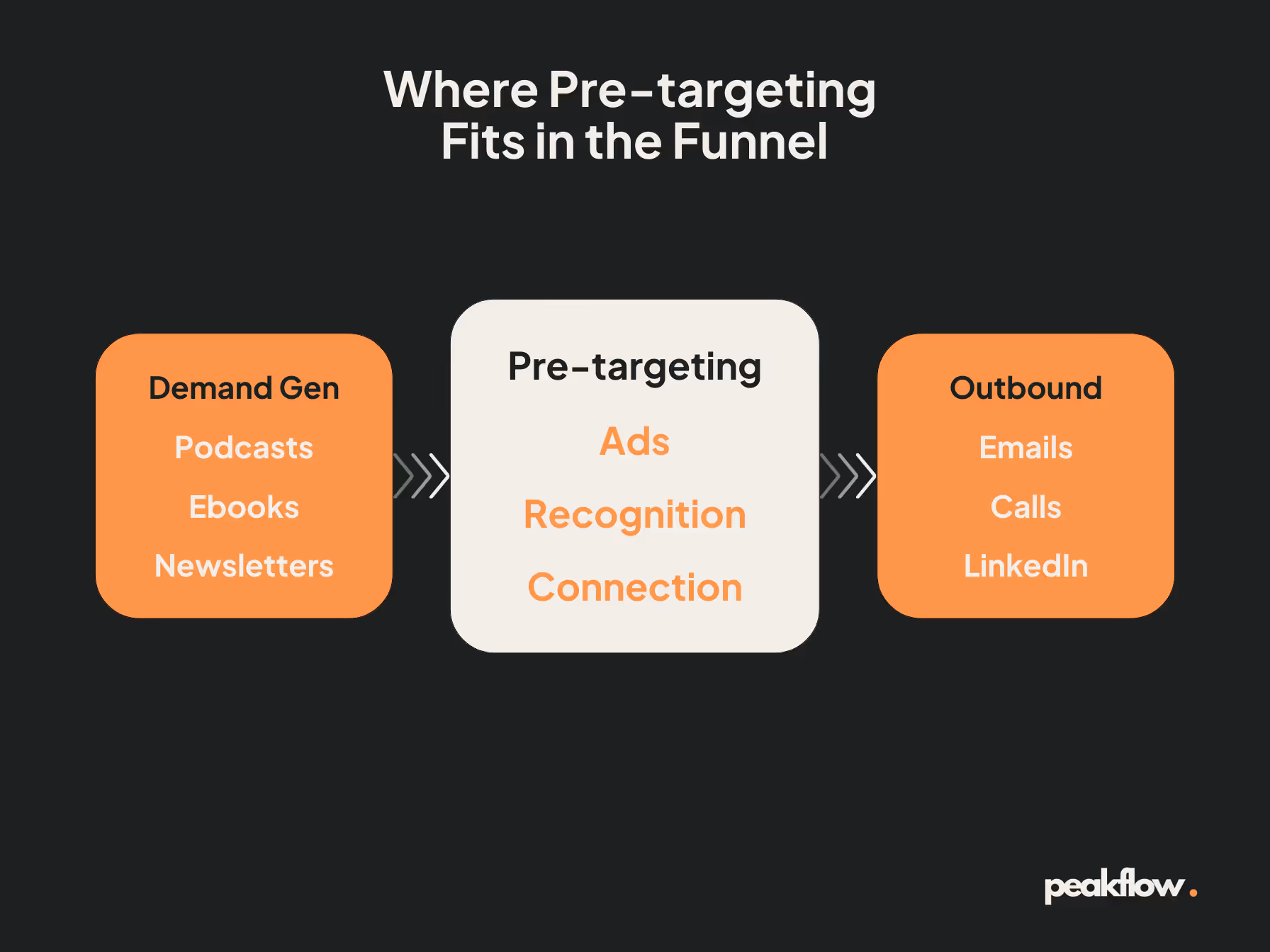 Where Pre-targeting Fits in the Funnel

Demand Gen
Podcasts
Ebooks
Newsletters

Pre-targeting
Ads
Recognition
Connection

Outbound
Emails
Calls
LinkedIn

peakflow.